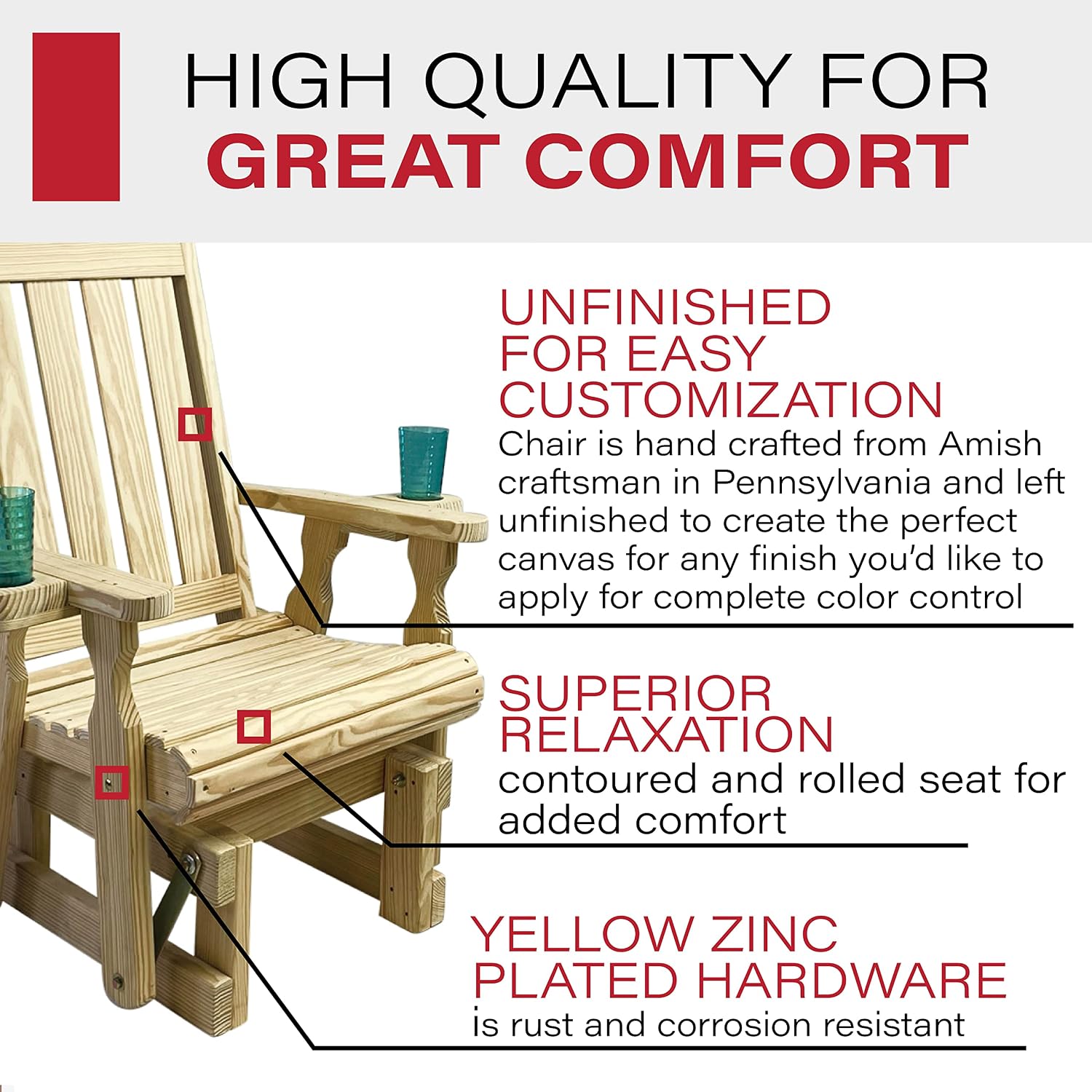 HIGH QUALITY FOR
GREAT COMFORT

UNFINISHED FOR EASY CUSTOMIZATION
Chair is hand crafted from Amish craftsman in Pennsylvania and left unfinished to create the perfect canvas for any finish you'd like to apply for complete color control

SUPERIOR RELAXATION
contoured and rolled seat for added comfort

YELLOW ZINC PLATED HARDWARE
is rust and corrosion resistant